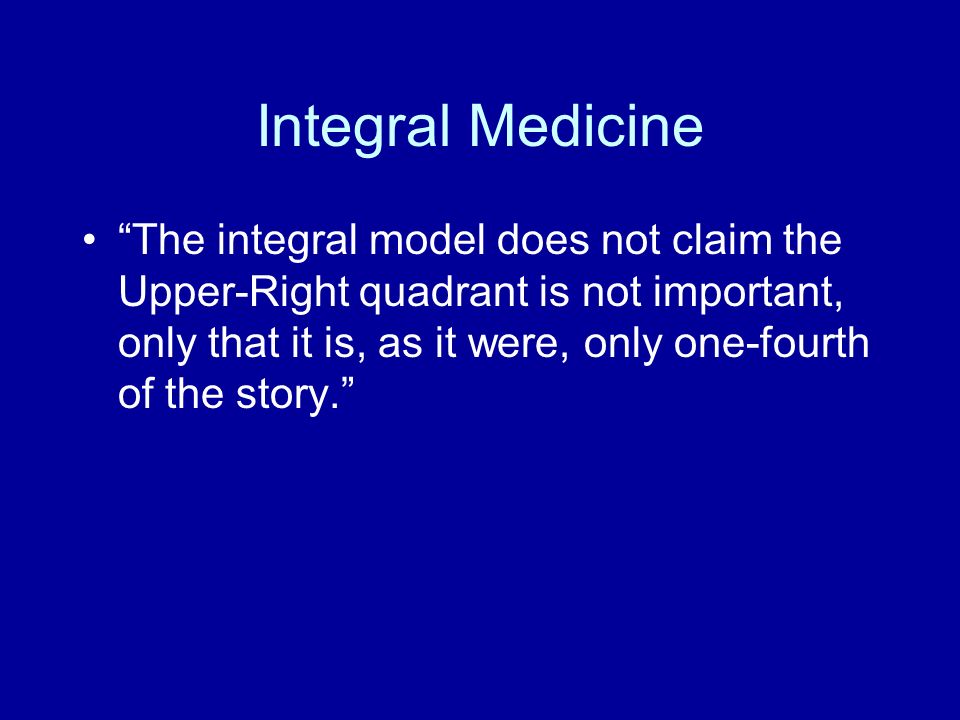 Integral Medicine

• “The integral model does not claim the Upper-Right quadrant is not important, only that it is, as it were, only one-fourth of the story.”